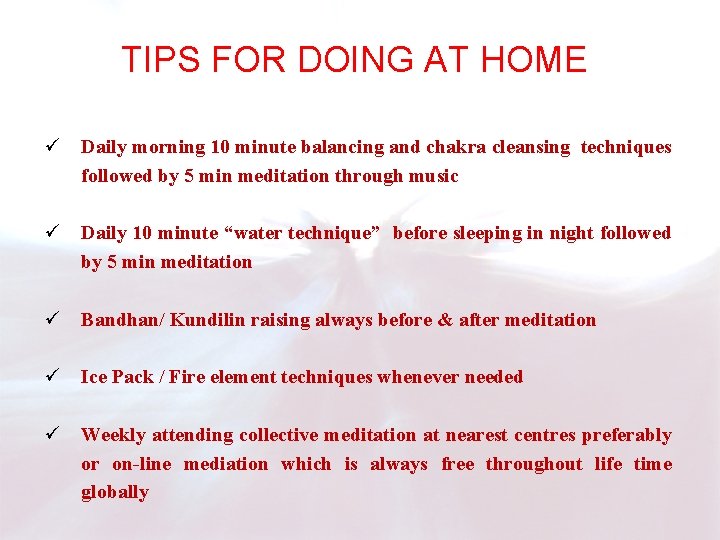 TIPS FOR DOING AT HOME

✓ Daily morning 10 minute balancing and chakra cleansing techniques followed by 5 min meditation through music

✓ Daily 10 minute “water technique” before sleeping in night followed by 5 min meditation

✓ Bandhan/ Kundilin raising always before & after meditation

✓ Ice Pack / Fire element techniques whenever needed

✓ Weekly attending collective meditation at nearest centres preferably or on-line mediation which is always free throughout life time globally